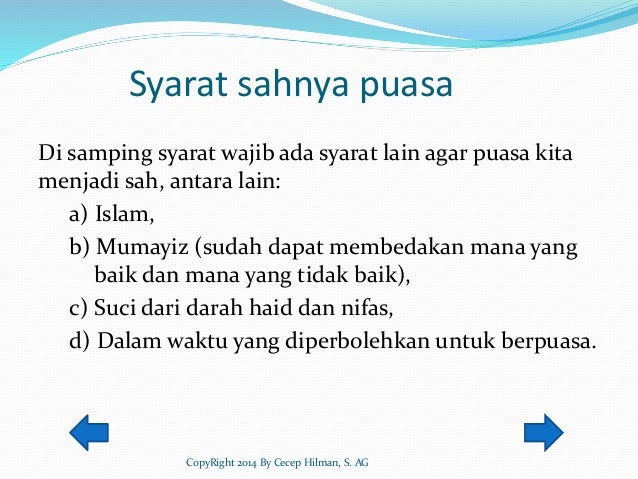 Syarat sahnya puasa

Di samping syarat wajib ada syarat lain agar puasa kita menjadi sah, antara lain:

a) Islam,

b) Mumayiz (sudah dapat membedakan mana yang baik dan mana yang tidak baik),

c) Suci dari darah haid dan nifas,

d) Dalam waktu yang diperbolehkan untuk berpuasa.

CopyRight 2014 By Cecep Hilman, S. AG